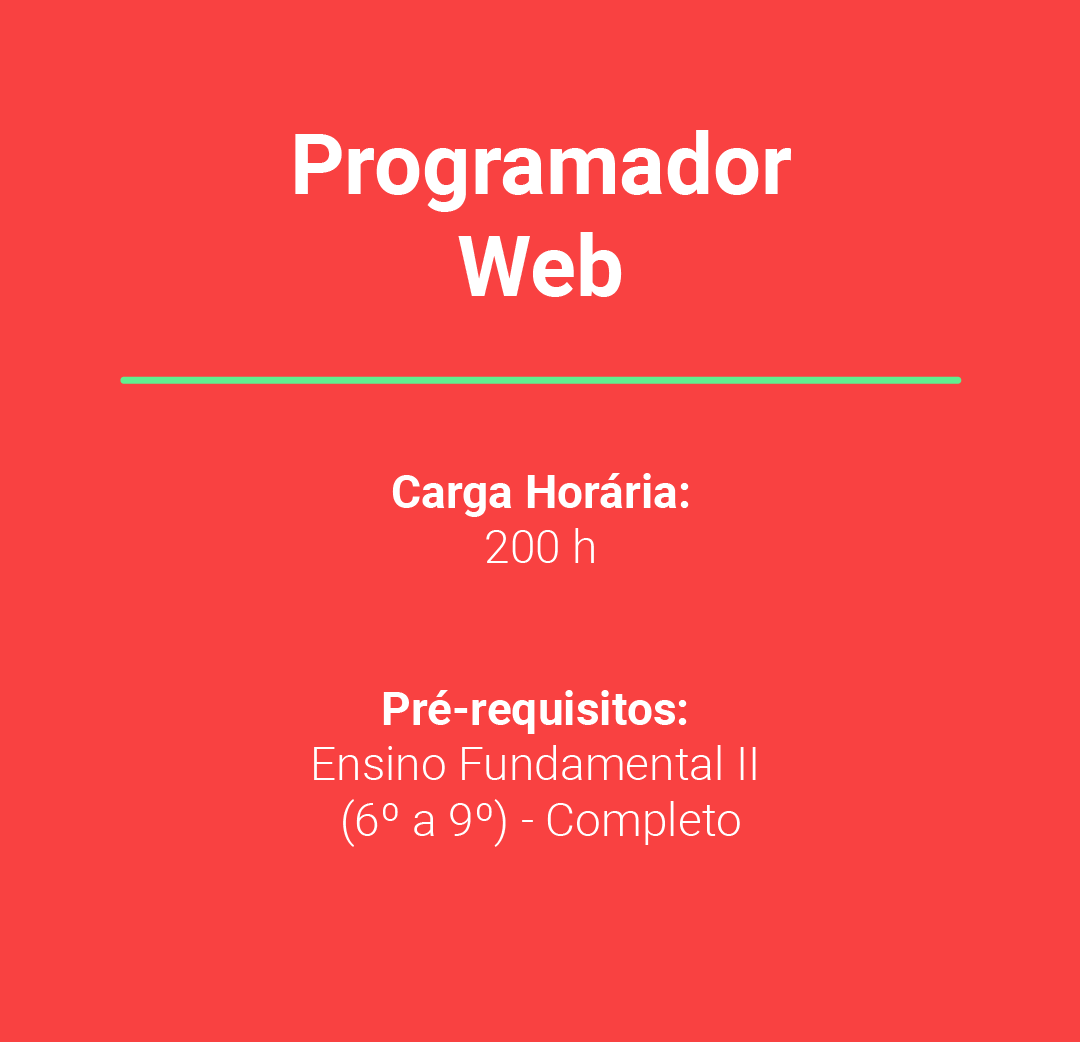 Programador
Web

Carga Horária:
200 h

Pré-requisitos:
Ensino Fundamental II
(6º a 9º) - Completo